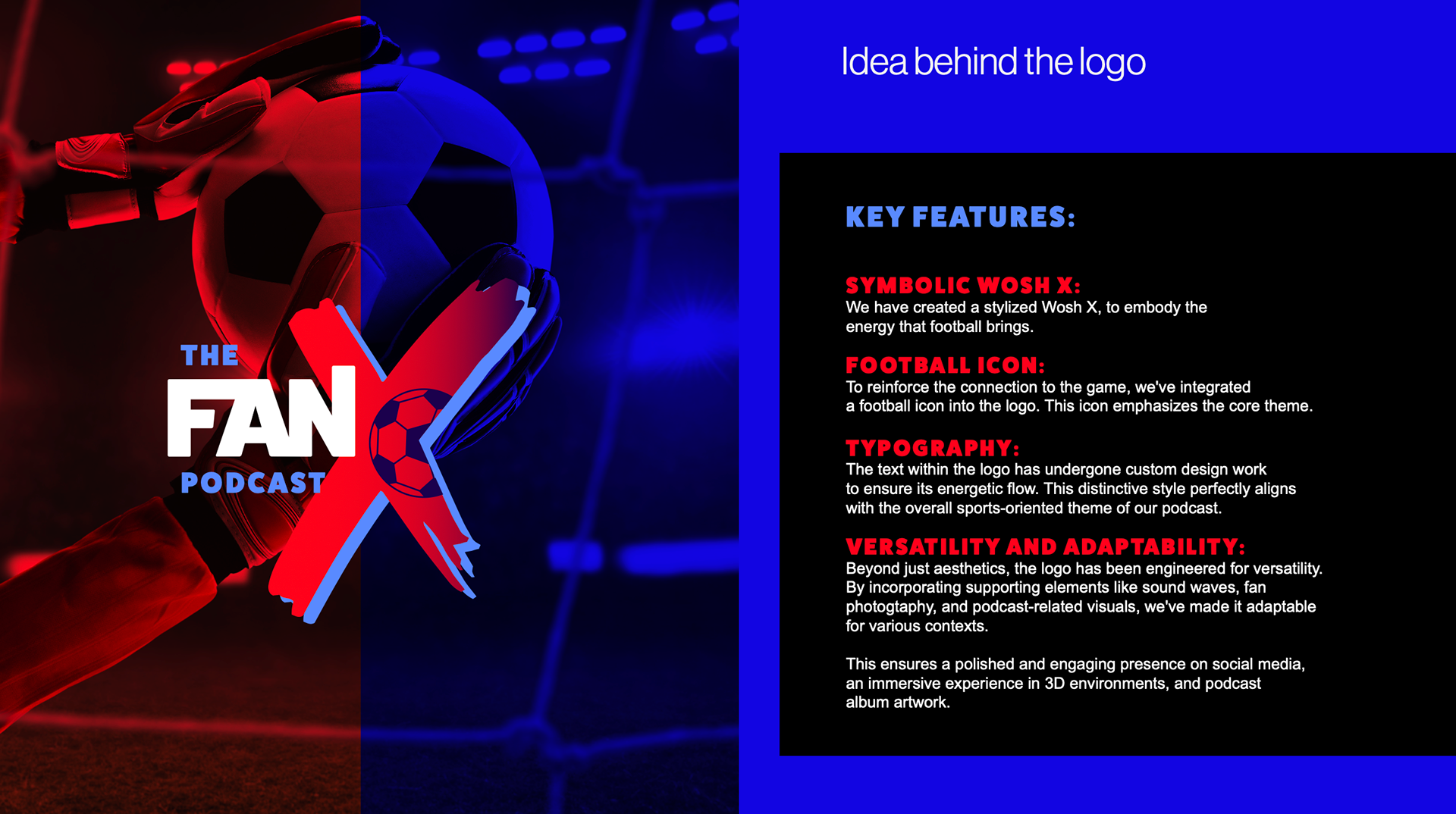 THE
FAN
PODCAST

Idea behind the logo

KEY FEATURES:

SYMBOLIC WOSH X:
We have created a stylized Wosh X, to embody the energy that football brings.

FOOTBALL ICON:
To reinforce the connection to the game, we've integrated a football icon into the logo. This icon emphasizes the core theme.

TYPOGRAPHY:
The text within the logo has undergone custom design work to ensure its energetic flow. This distinctive style perfectly aligns with the overall sports-oriented theme of our podcast.

VERSATILITY AND ADAPTABILITY:
Beyond just aesthetics, the logo has been engineered for versatility. By incorporating supporting elements like sound waves, fan photogtaphy, and podcast-related visuals, we've made it adaptable for various contexts.

This ensures a polished and engaging presence on social media, an immersive experience in 3D environments, and podcast album artwork.